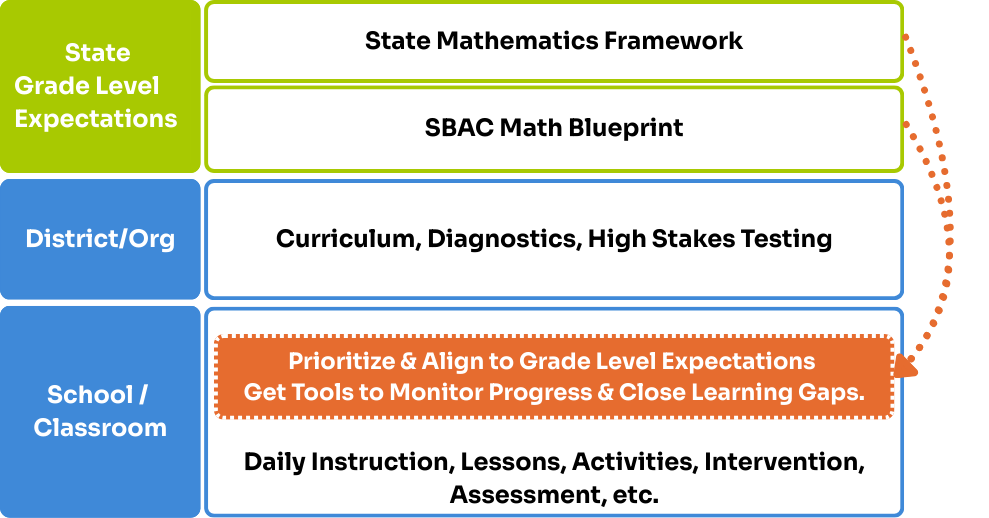 State Grade Level Expectations

State Mathematics Framework

SBAC Math Blueprint

District/Org

Curriculum, Diagnostics, High Stakes Testing

School / Classroom

Prioritize & Align to Grade Level Expectations
Get Tools to Monitor Progress & Close Learning Gaps.

Daily Instruction, Lessons, Activities, Intervention, Assessment, etc.